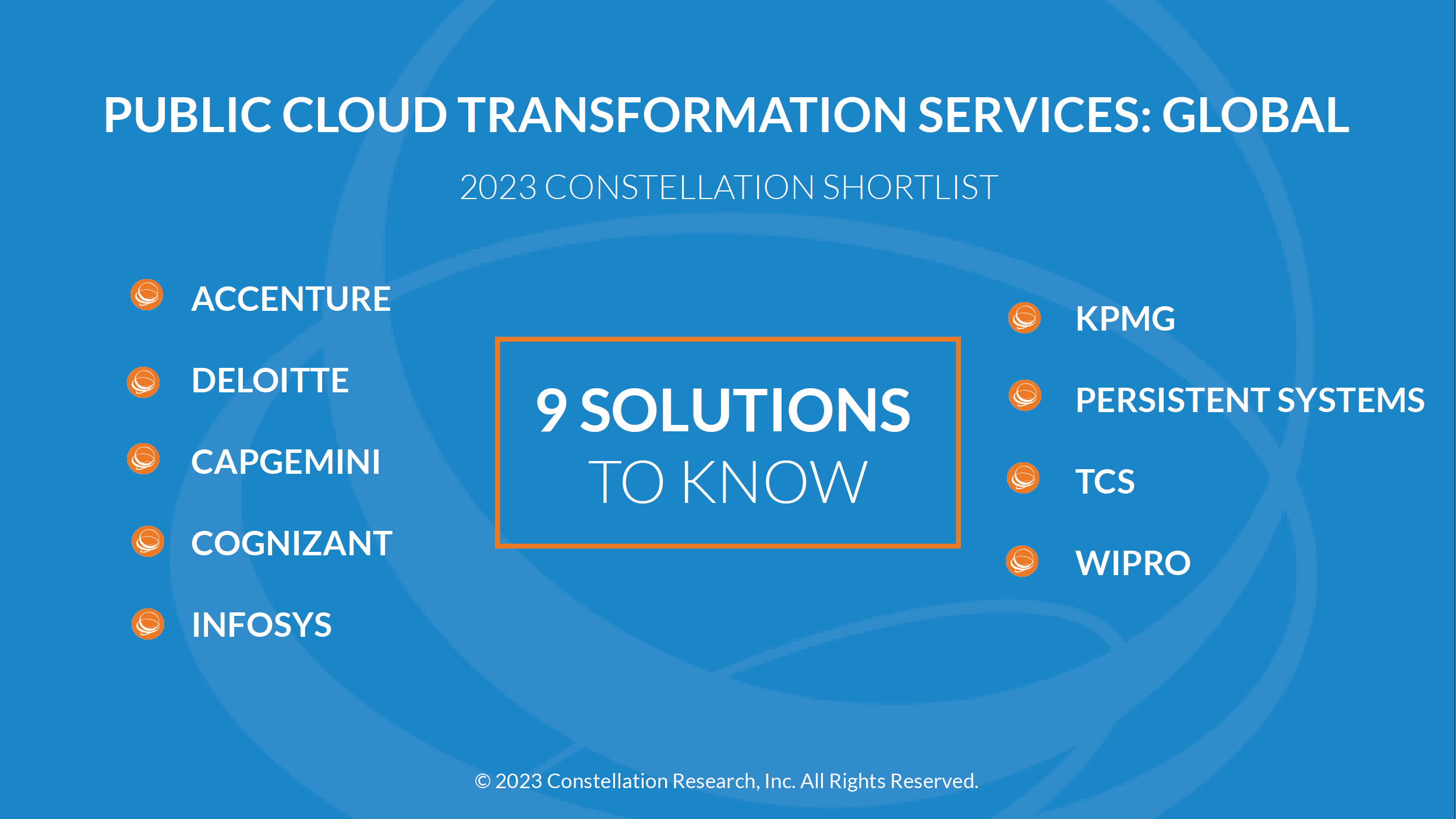 PUBLIC CLOUD TRANSFORMATION SERVICES: GLOBAL

2023 CONSTELLATION SHORTLIST

ACCENTURE
DELOITTE
CAPGEMINI
COGNIZANT
INFOSYS

9 SOLUTIONS
TO KNOW

KPMG
PERSISTENT SYSTEMS
TCS
WIPRO

© 2023 Constellation Research, Inc. All Rights Reserved.